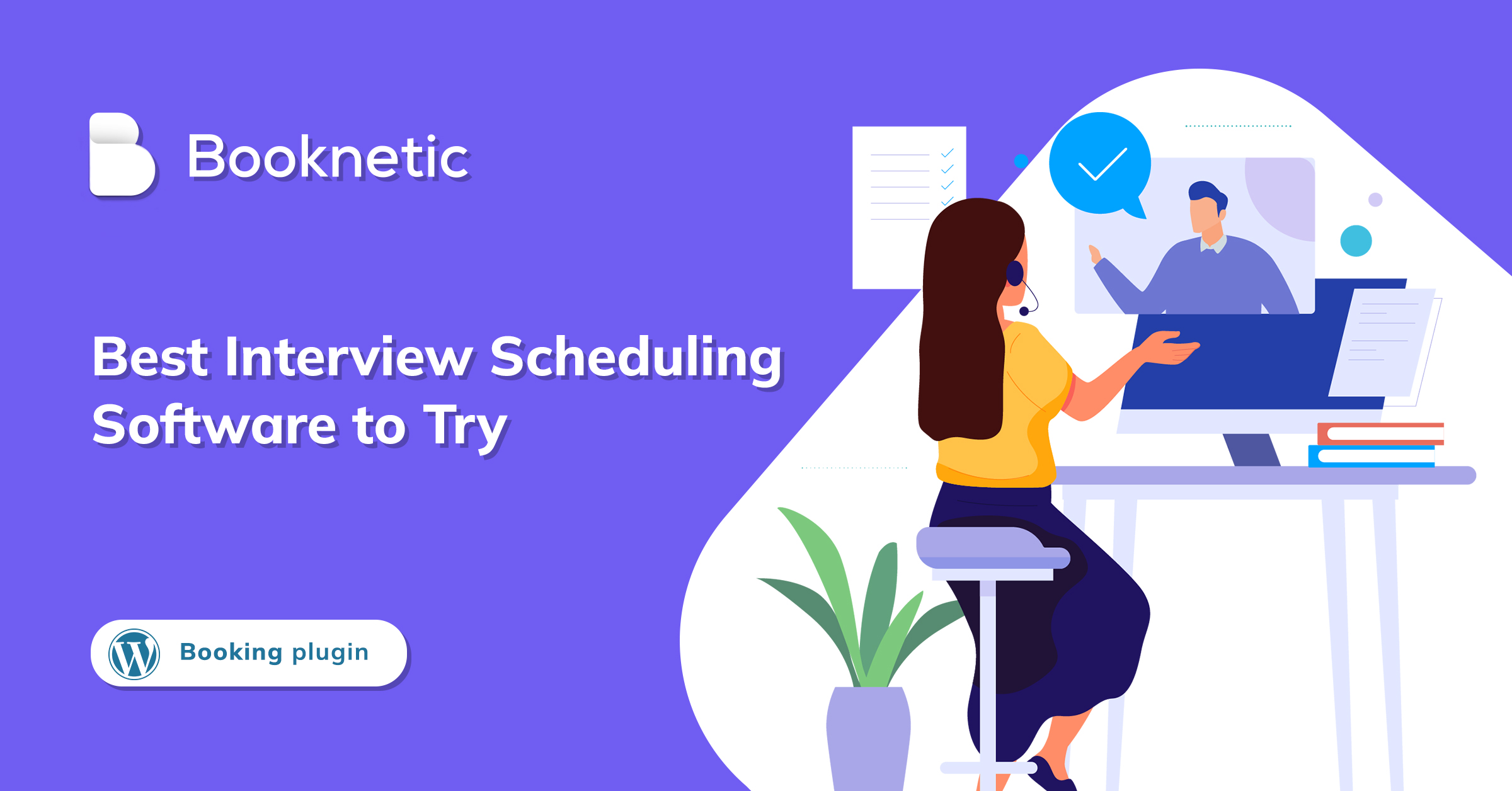 Booknetic

Best Interview Scheduling Software to Try

Booking plugin